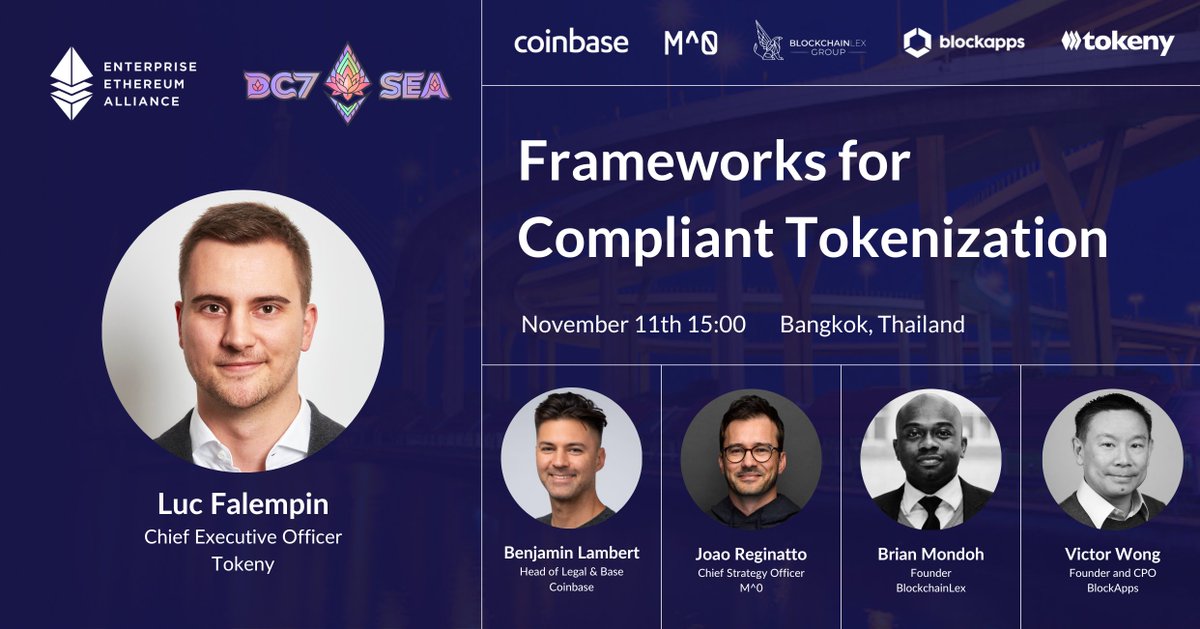 ENTERPRISE ETHEREUM ALLIANCE

DC7 SEA

coinbase M^0 BLOCKCHAINLEX GROUP blockapps tokeny

Frameworks for Compliant Tokenization

November 11th 15:00 Bangkok, Thailand

Luc Falempin
Chief Executive Officer
Tokeny

Benjamin Lambert
Head of Legal & Base
Coinbase

Joao Reginatto
Chief Strategy Officer
M^0

Brian Mondoh
Founder
BlockchainLex

Victor Wong
Founder and CPO
BlockApps